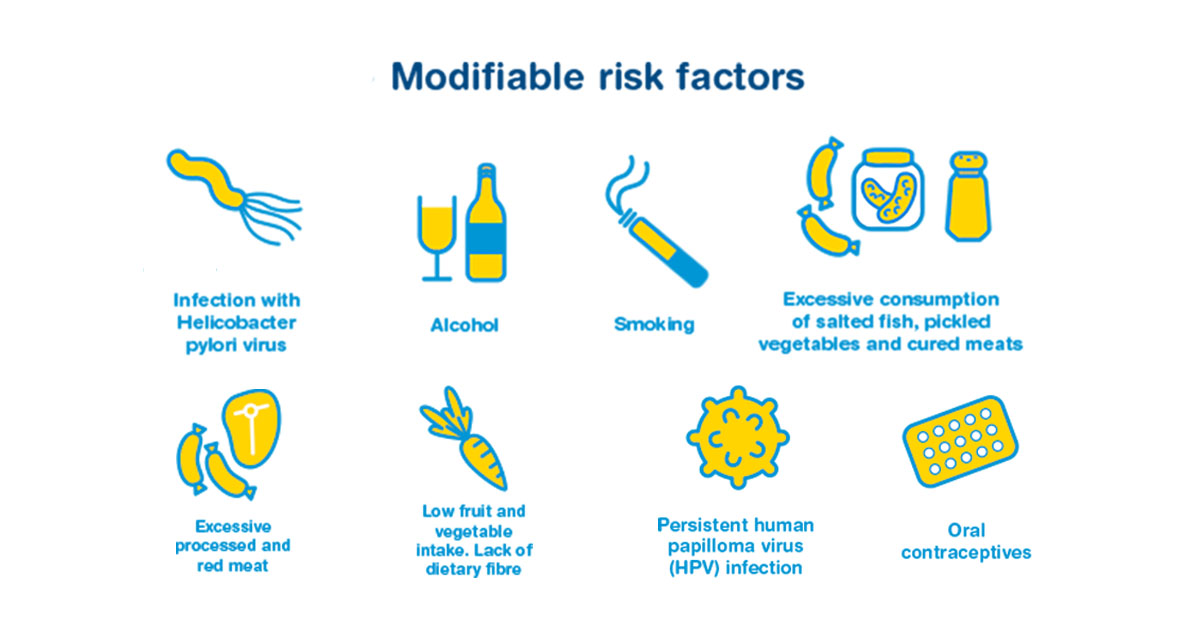 Modifiable risk factors

Infection with Helicobacter pylori virus

Alcohol

Smoking

Excessive consumption of salted fish, pickled vegetables and cured meats

Excessive processed and red meat

Low fruit and vegetable intake. Lack of dietary fibre

Persistent human papilloma virus (HPV) infection

Oral contraceptives